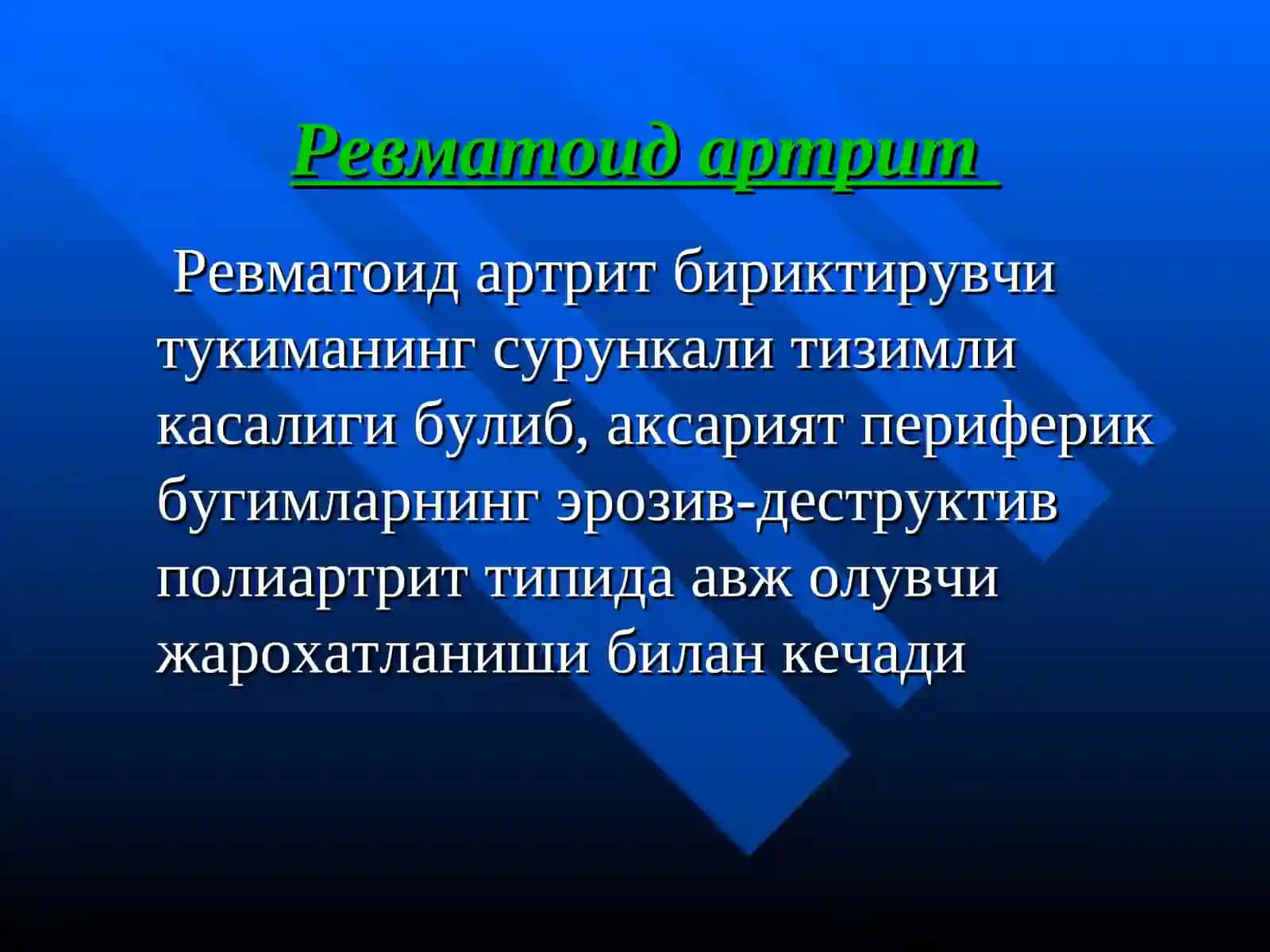 Ревматоид артрит

Ревматоид артрит бириктирувчи тукиманинг сурункали тизимли касалиги булиб, аксарият периферик бугимларнинг эрозив-деструктив полиартрит типида авж олувчи жарохатланиши билан кечади